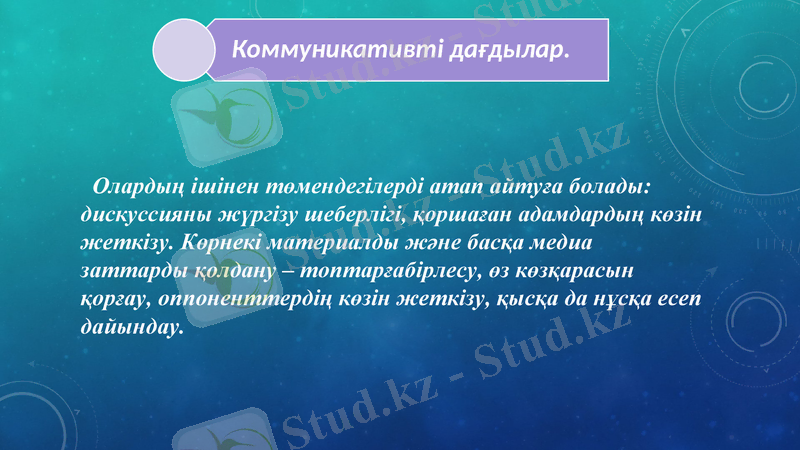 Коммуникативті дағдылар.

Олардың ішінен төмендегілерді атап айтуға болады: дискуссияны жүргізу шеберлігі, қоршаған адамдардың көзін жеткізу. Көрнекі материалды және басқа медиа заттарды қолдану – топтарғабірлесу, өз көзқарасын қорғау, оппоненттердің көзін жеткізу, қысқа да нұсқа есеп дайындау.

Stud.kz - Stud.kz
Stud.kz - Stud.kz
Stud.kz - Stud.kz